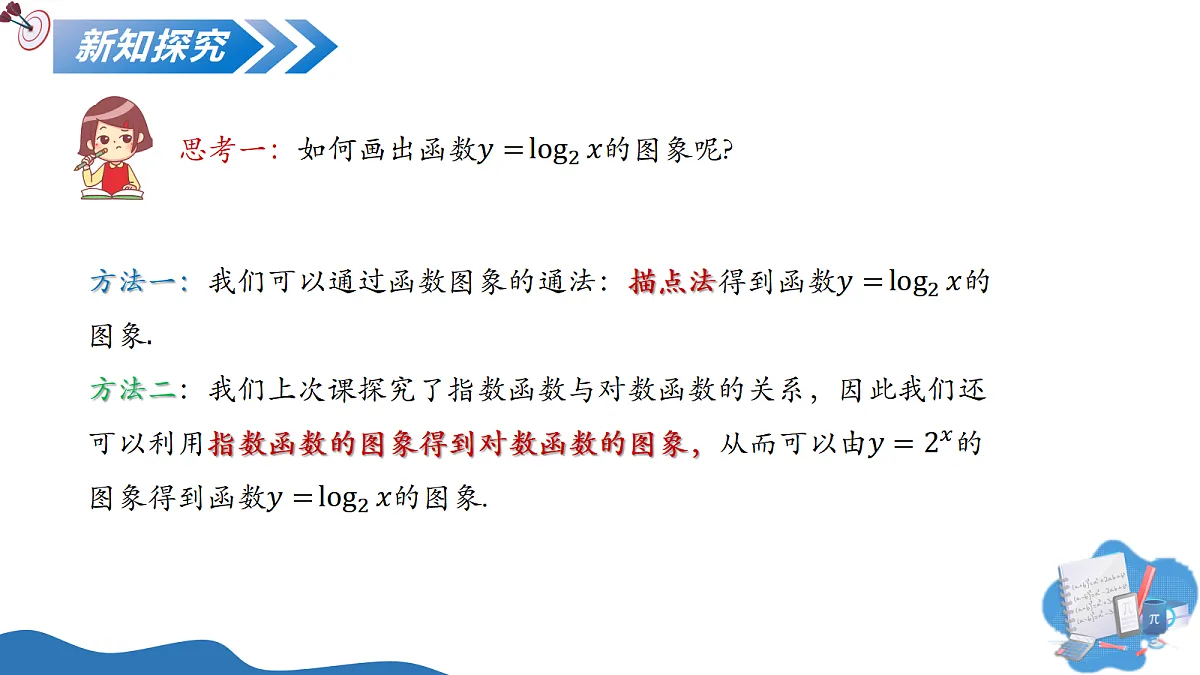 新知探究

思考一：如何画出函数$y=\log_2 x$的图象呢?

方法一：我们可以通过函数图象的通法：描点法得到函数$y=\log_2 x$的图象.

方法二：我们上次课探究了指数函数与对数函数的关系，因此我们还可以利用指数函数的图象得到对数函数的图象，从而可以由$y=2^x$的图象得到函数$y=\log_2 x$的图象.